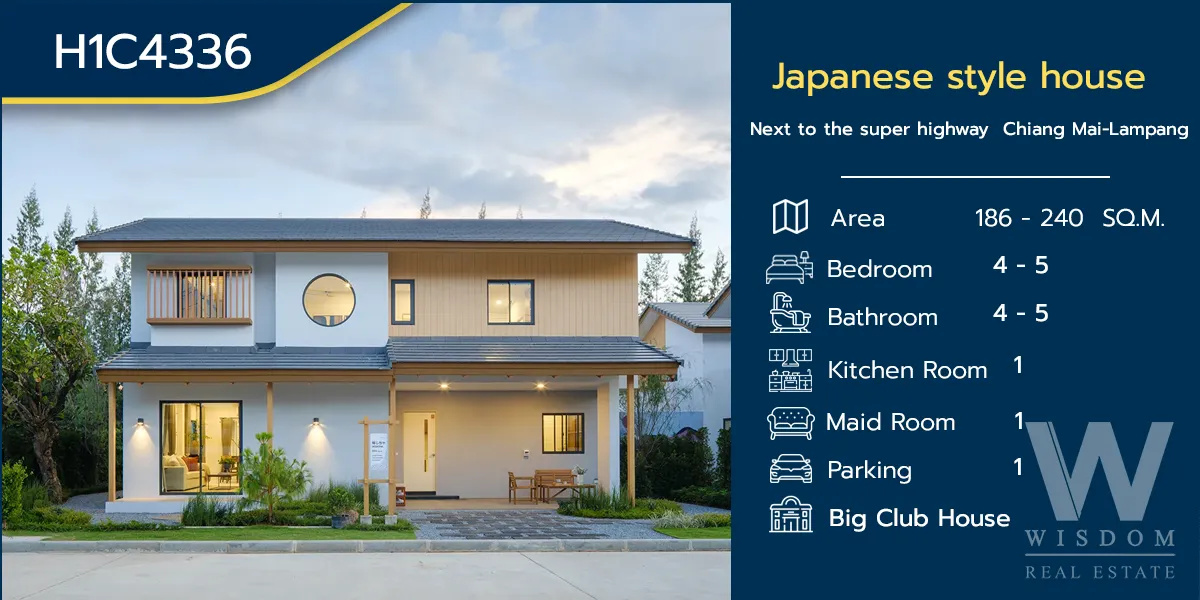 H1C4336

Japanese style house

Next to the super highway Chiang Mai-Lampang

Area 186 - 240 SQ.M.

Bedroom 4 - 5

Bathroom 4 - 5

Kitchen Room 1

Maid Room 1

Parking 1

Big Club House

W
WISDOM
REAL ESTATE